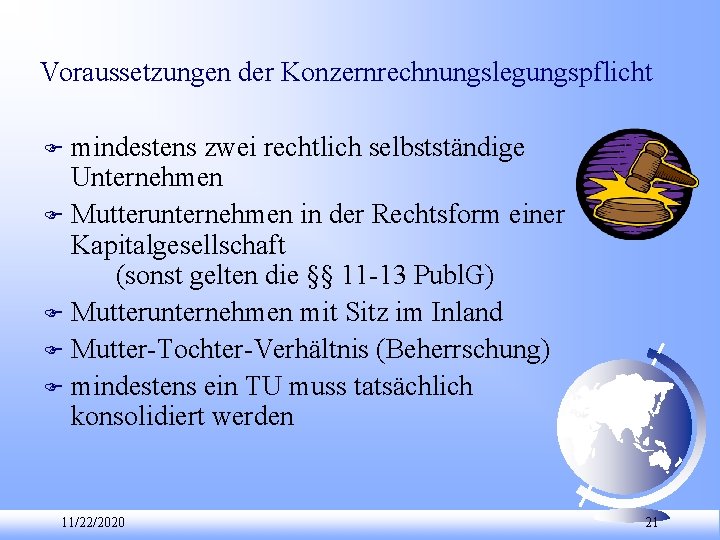 Voraussetzungen der Konzernrechnungslegungspflicht

mindestens zwei rechtlich selbstständige Unternehmen

Mutterunternehmen in der Rechtsform einer Kapitalgesellschaft
(sonst gelten die §§ 11-13 PublG)

Mutterunternehmen mit Sitz im Inland

Mutter-Tochter-Verhältnis (Beherrschung)

mindestens ein TU muss tatsächlich konsolidiert werden

11/22/2020

21